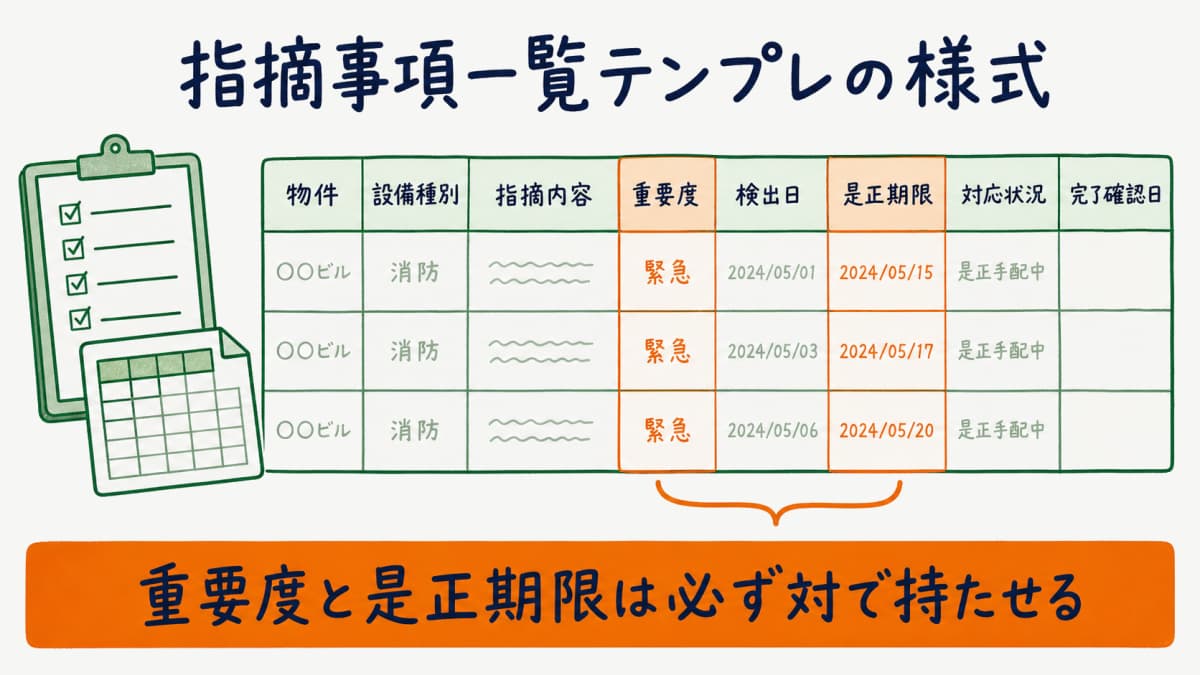 指摘事項一覧テンプレの様式

| 物件 | 設備種別 | 指摘内容 | 重要度 | 検出日 | 是正期限 | 対応状況 | 完了確認日 |
|---|---|---|---|---|---|---|---|
| ○○ビル | 消防 | | 緊急 | 2024/05/01 | 2024/05/15 | 是正手配中 | |
| ○○ビル | 消防 | | 緊急 | 2024/05/03 | 2024/05/17 | 是正手配中 | |
| ○○ビル | 消防 | | 緊急 | 2024/05/06 | 2024/05/20 | 是正手配中 | |

重要度と是正期限は必ず対で持たせる